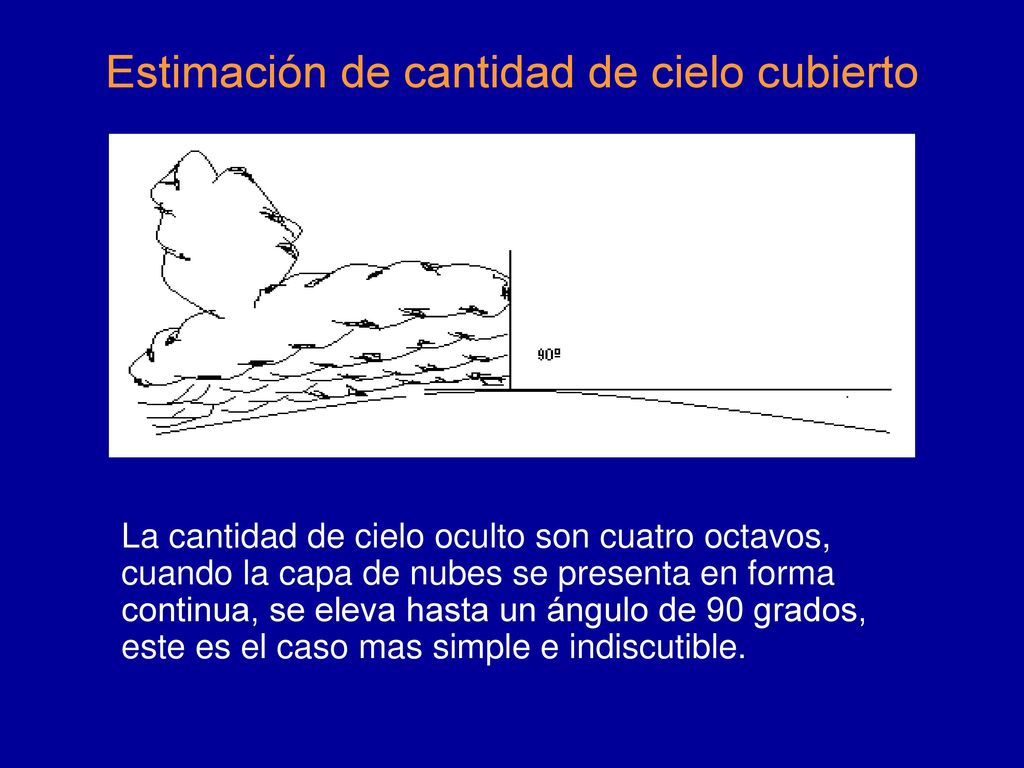 Estimación de cantidad de cielo cubierto

90º

La cantidad de cielo oculto son cuatro octavos, cuando la capa de nubes se presenta en forma continua, se eleva hasta un ángulo de 90 grados, este es el caso mas simple e indiscutible.